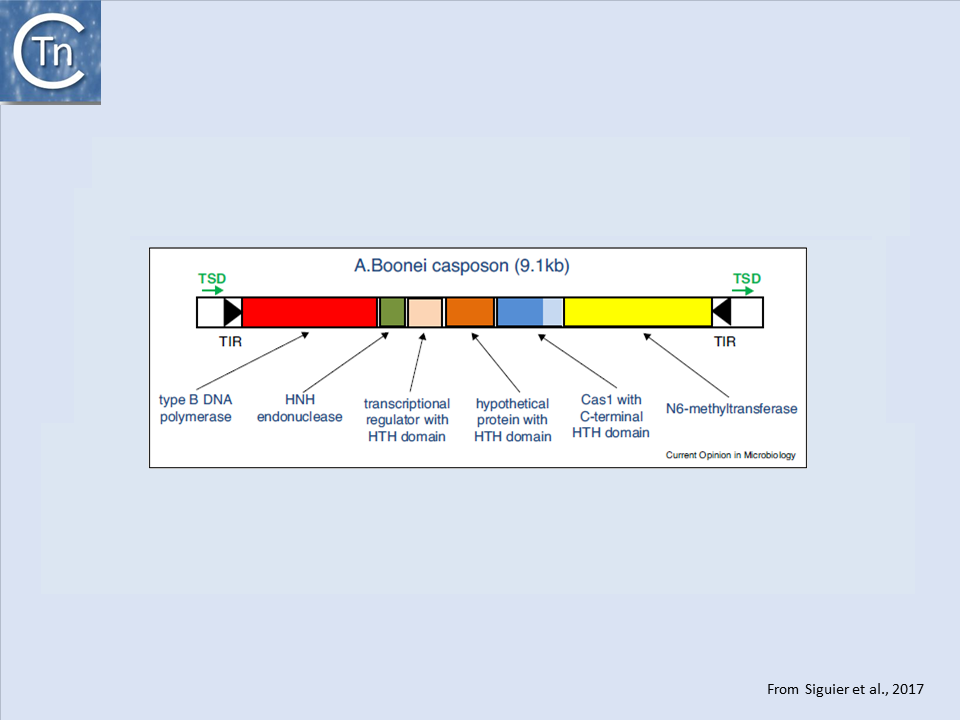 Tn

A.Boonei casposon (9.1kb)

TSD

TSD

TIR

TIR

type B DNA polymerase

HNH endonuclease

transcriptional regulator with HTH domain

hypothetical protein with HTH domain

Cas1 with C-terminal HTH domain

N6-methyltransferase

Current Opinion in Microbiology

From Siguier et al., 2017